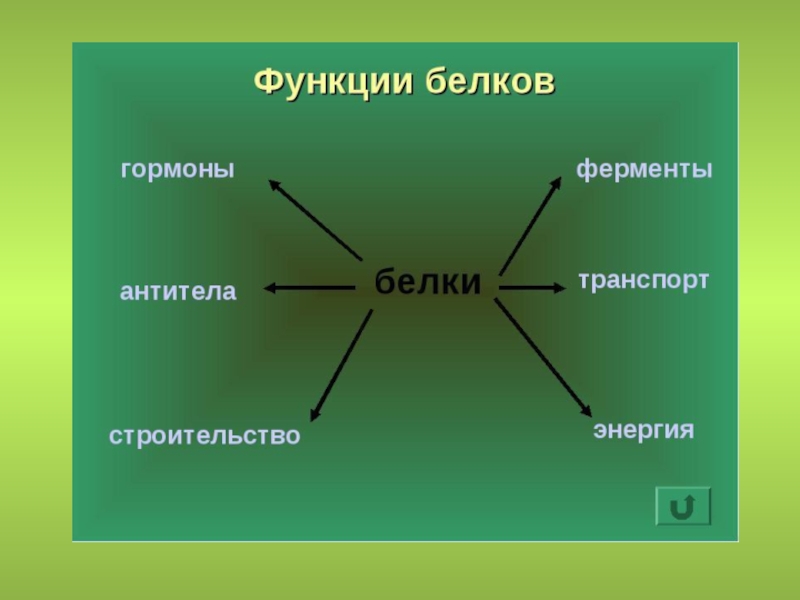 Функции белков

гормоны

ферменты

антитела

белки

транспорт

строительство

энергия